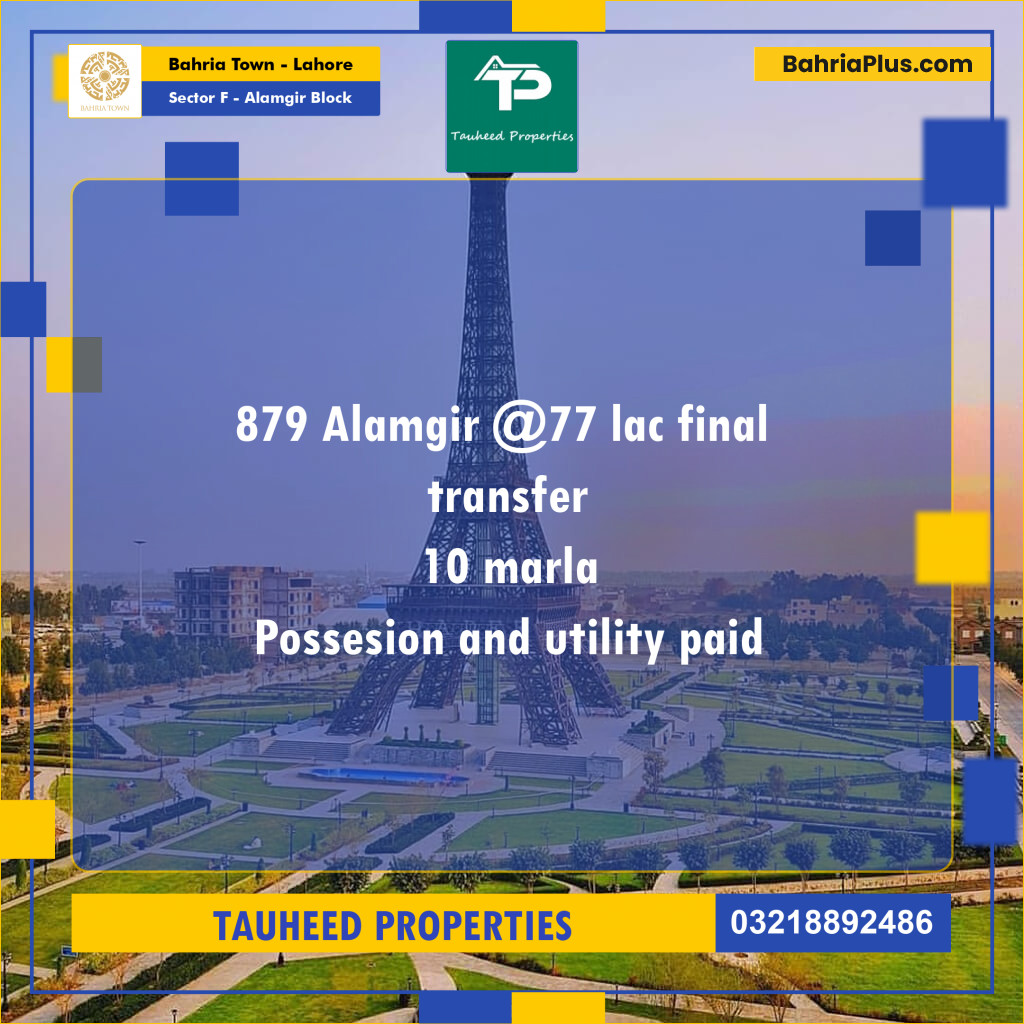 BAHRIA TOWN

Bahria Town - Lahore

Sector F - Alamgir Block

TP

Tauheed Properties

BahriaPlus.com

879 Alamgir @77 lac final transfer
10 marla
Possesion and utility paid

TAUHEED PROPERTIES

03218892486